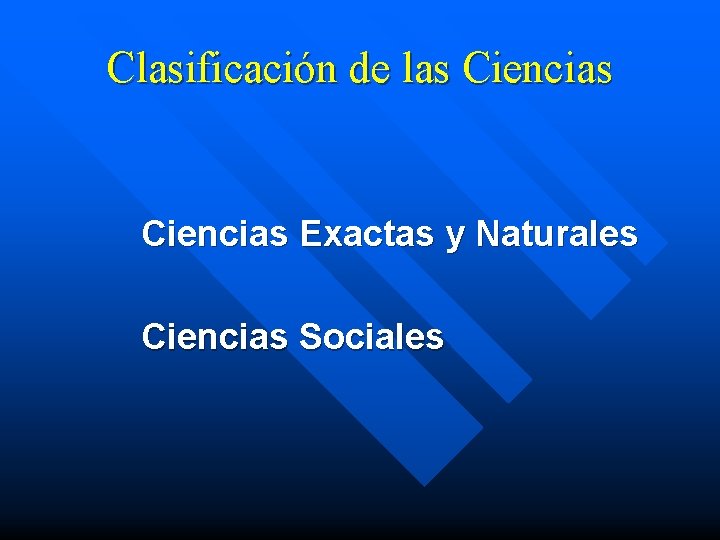 Clasificación de las Ciencias

Ciencias Exactas y Naturales

Ciencias Sociales